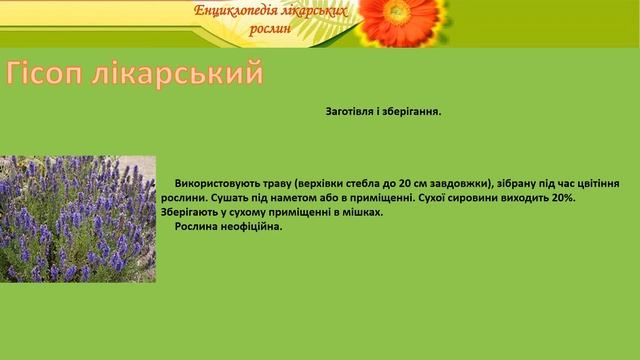 Енциклопедія лікарських рослин

Гісоп лікарський

Заготівля і зберігання.

Використовують траву (верхівки стебла до 20 см завдовжки), зібрану під час цвітіння рослини. Сушать під наметом або в приміщенні. Сухої сировини виходить 20%. Зберігають у сухому приміщенні в мішках.

Рослина неофіційна.